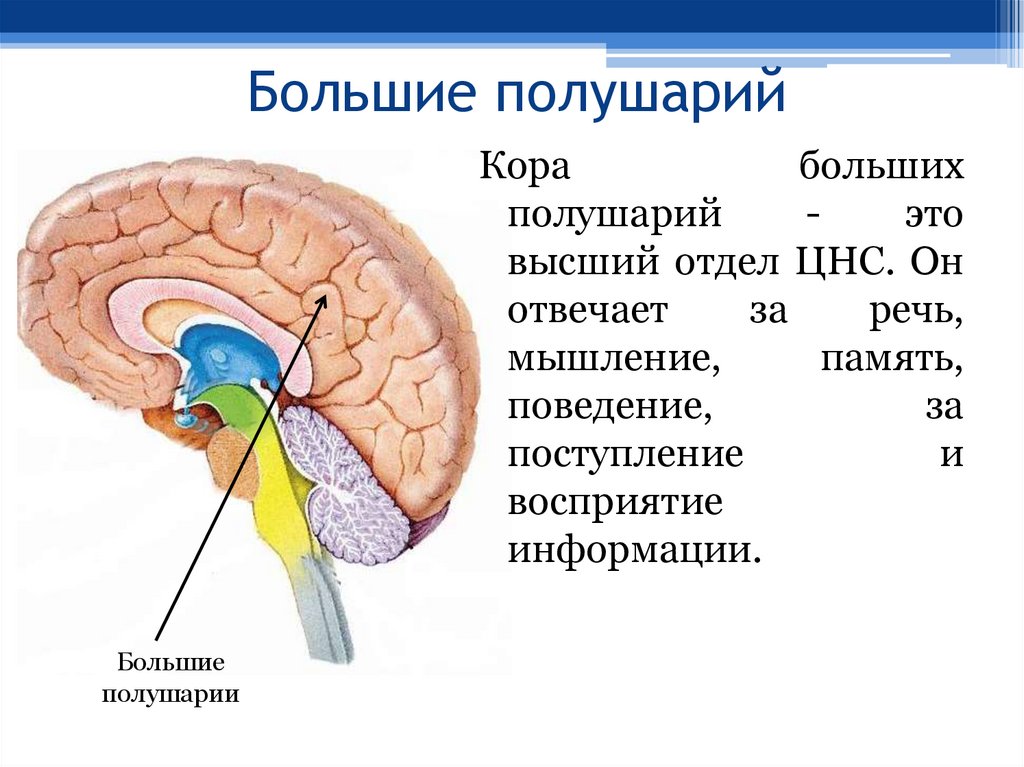 Большие полушарий

Кора больших полушарий - это высший отдел ЦНС. Он отвечает за речь, мышление, память, поведение, за поступление и восприятие информации.

Большие полушарии